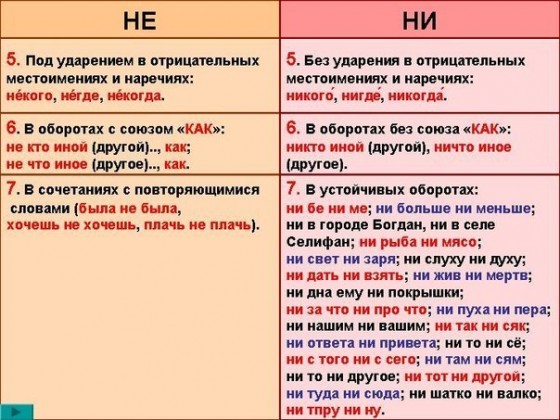 | НЕ | НИ |
|---|---|
| 5. Под ударением в отрицательных местоимениях и наречиях: не́кого, не́где, не́когда. | 5. Без ударения в отрицательных местоимениях и наречиях: никого́, нигде́, никогда́. |
| 6. В оборотах с союзом «КАК»: не кто иной (другой).., как; не что иное (другое).., как. | 6. В оборотах без союза «КАК»: никто иной (другой), ничто иное (другое). |
| 7. В сочетаниях с повторяющимися словами (была не была, хочешь не хочешь, плачь не плачь). | 7. В устойчивых оборотах: ни бе ни ме; ни больше ни меньше; ни в городе Богдан, ни в селе Селифан; ни рыба ни мясо; ни свет ни заря; ни слуху ни духу; ни дать ни взять; ни жив ни мертв; ни дна ему ни покрышки; ни за что ни про что; ни пуха ни пера; ни нашим ни вашим; ни так ни сяк; ни ответа ни привета; ни то ни сё; ни с того ни с сего; ни там ни сям; ни то ни другое; ни тот ни другой; ни туда ни сюда; ни шатко ни валко; ни тпру ни ну. |